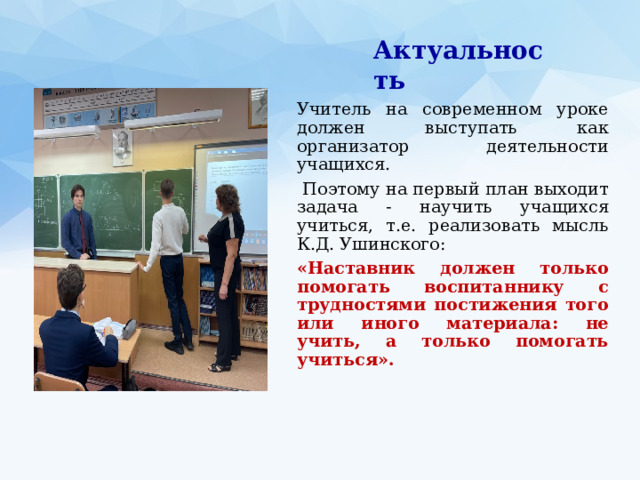 Актуальность

Учитель на современном уроке должен выступать как организатор деятельности учащихся.

Поэтому на первый план выходит задача - научить учащихся учиться, т.е. реализовать мысль К.Д. Ушинского:

«Наставник должен только помогать воспитаннику с трудностями постижения того или иного материала: не учить, а только помогать учиться».